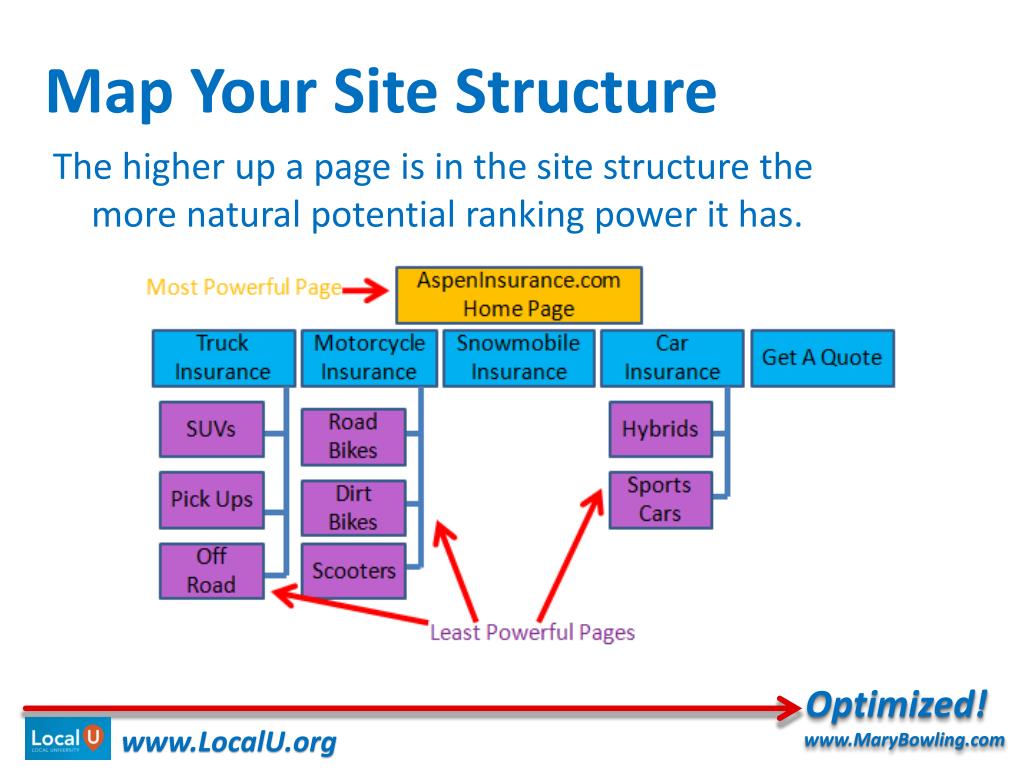 Map Your Site Structure

The higher up a page is in the site structure the more natural potential ranking power it has.

Most Powerful Page

AspenInsurance.com Home Page

Truck Insurance

Motorcycle Insurance

Snowmobile Insurance

Car Insurance

Get A Quote

SUVs

Pick Ups

Off Road

Road Bikes

Dirt Bikes

Scooters

Hybrids

Sports Cars

Least Powerful Pages

Local U LOCAL UNIVERSITY

www.LocalU.org

Optimized!

www.MaryBowling.com